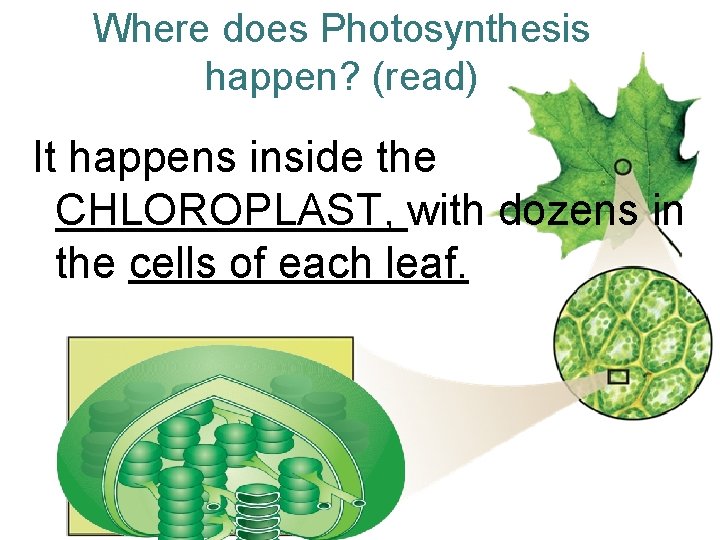 Where does Photosynthesis happen? (read)

It happens inside the CHLOROPLAST, with dozens in the cells of each leaf.